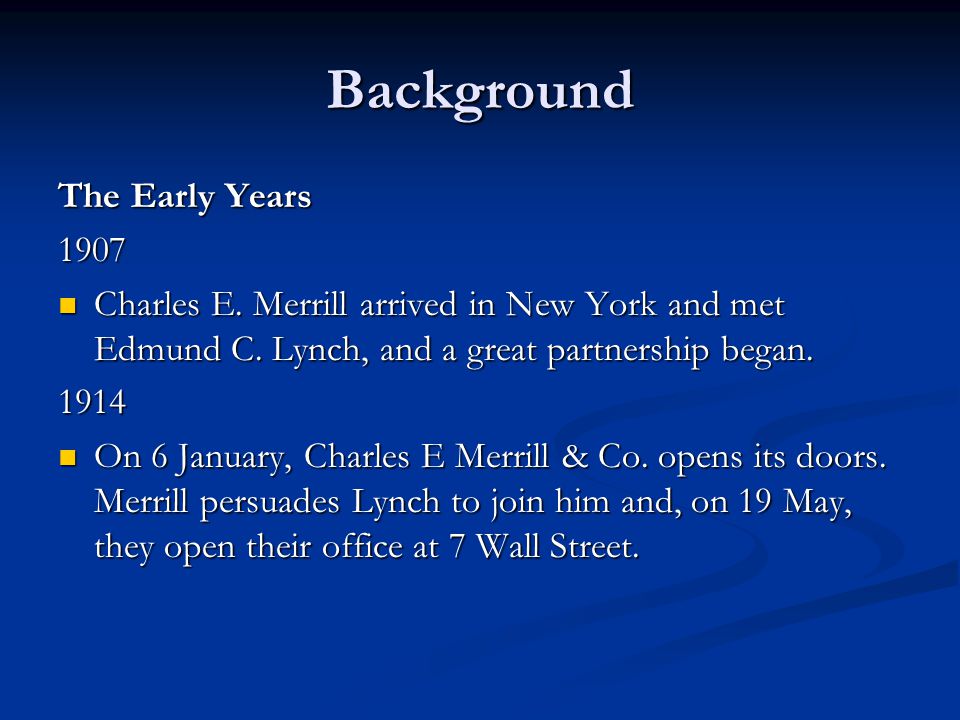 Background

The Early Years

1907

- Charles E. Merrill arrived in New York and met Edmund C. Lynch, and a great partnership began.

1914

- On 6 January, Charles E Merrill & Co. opens its doors. Merrill persuades Lynch to join him and, on 19 May, they open their office at 7 Wall Street.